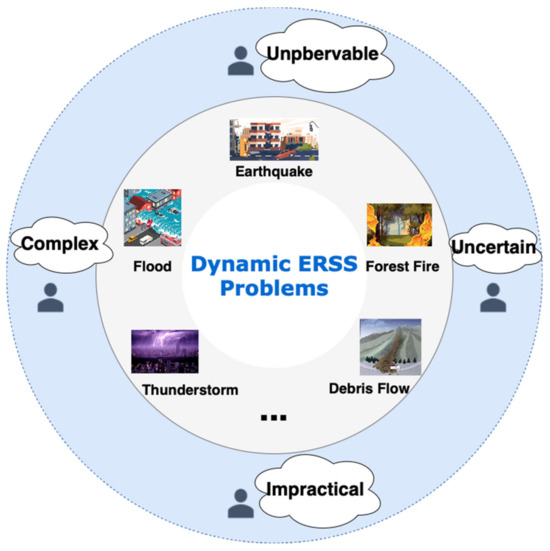 Unpbervable

Earthquake

Complex

Flood

Dynamic ERSS Problems

Forest Fire

Uncertain

Thunderstorm

Debris Flow

...

Impractical